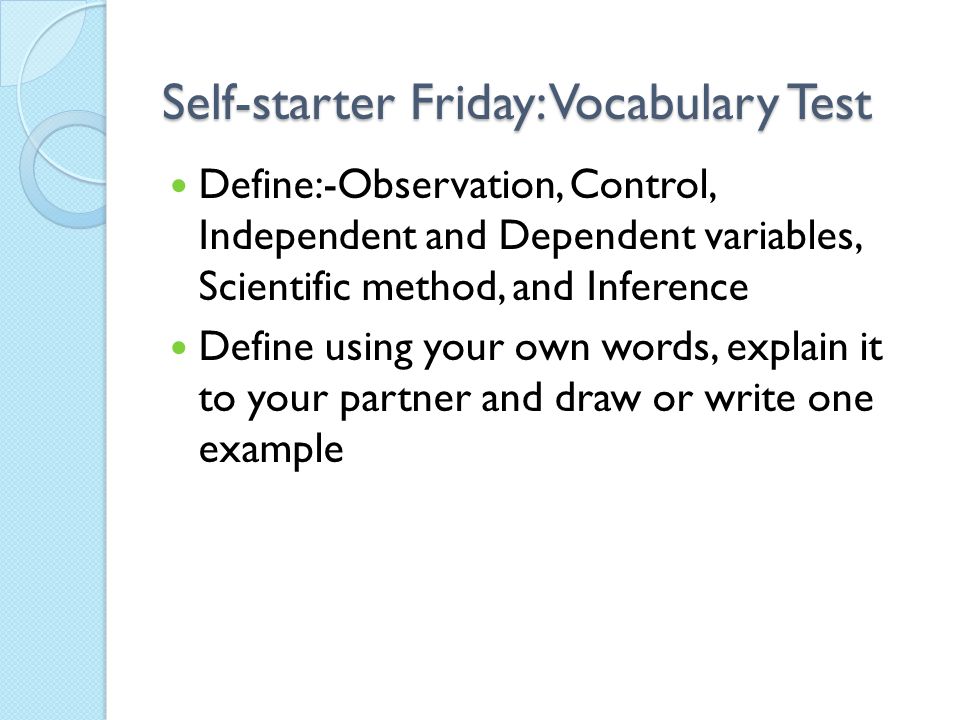 Self-starter Friday: Vocabulary Test

- Define:-Observation, Control, Independent and Dependent variables, Scientific method, and Inference
- Define using your own words, explain it to your partner and draw or write one example